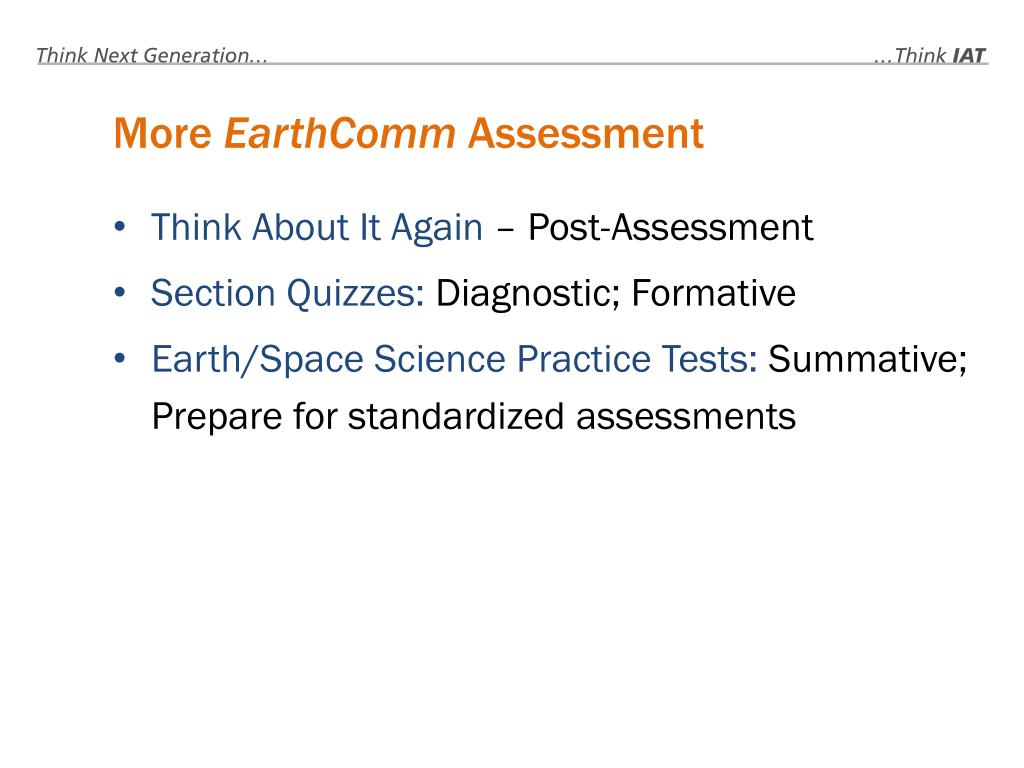 Think Next Generation... ...Think IAT

More EarthComm Assessment

• Think About It Again – Post-Assessment
• Section Quizzes: Diagnostic; Formative
• Earth/Space Science Practice Tests: Summative; Prepare for standardized assessments